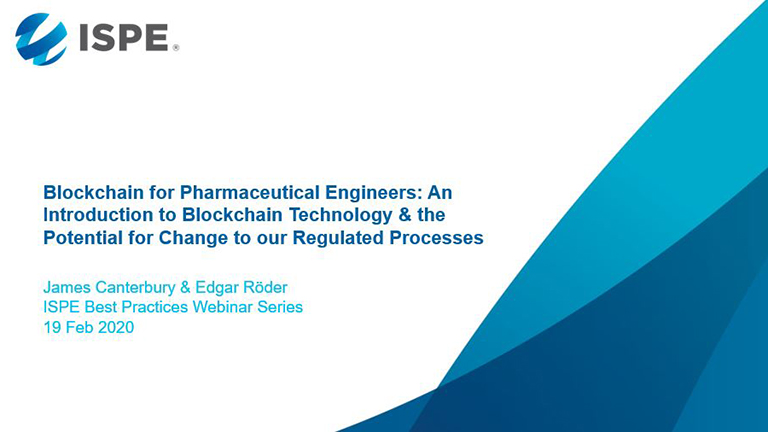 ISPE®

Blockchain for Pharmaceutical Engineers: An Introduction to Blockchain Technology & the Potential for Change to our Regulated Processes

James Canterbury & Edgar Röder
ISPE Best Practices Webinar Series
19 Feb 2020